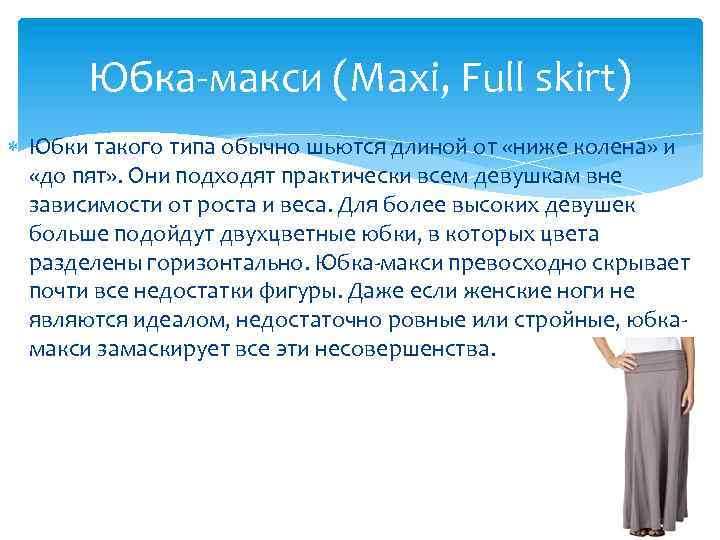 Юбка-макси (Maxi, Full skirt)

Юбки такого типа обычно шьются длиной от «ниже колена» и «до пят». Они подходят практически всем девушкам вне зависимости от роста и веса. Для более высоких девушек больше подойдут двухцветные юбки, в которых цвета разделены горизонтально. Юбка-макси превосходно скрывает почти все недостатки фигуры. Даже если женские ноги не являются идеалом, недостаточно ровные или стройные, юбка-макси замаскирует все эти несовершенства.